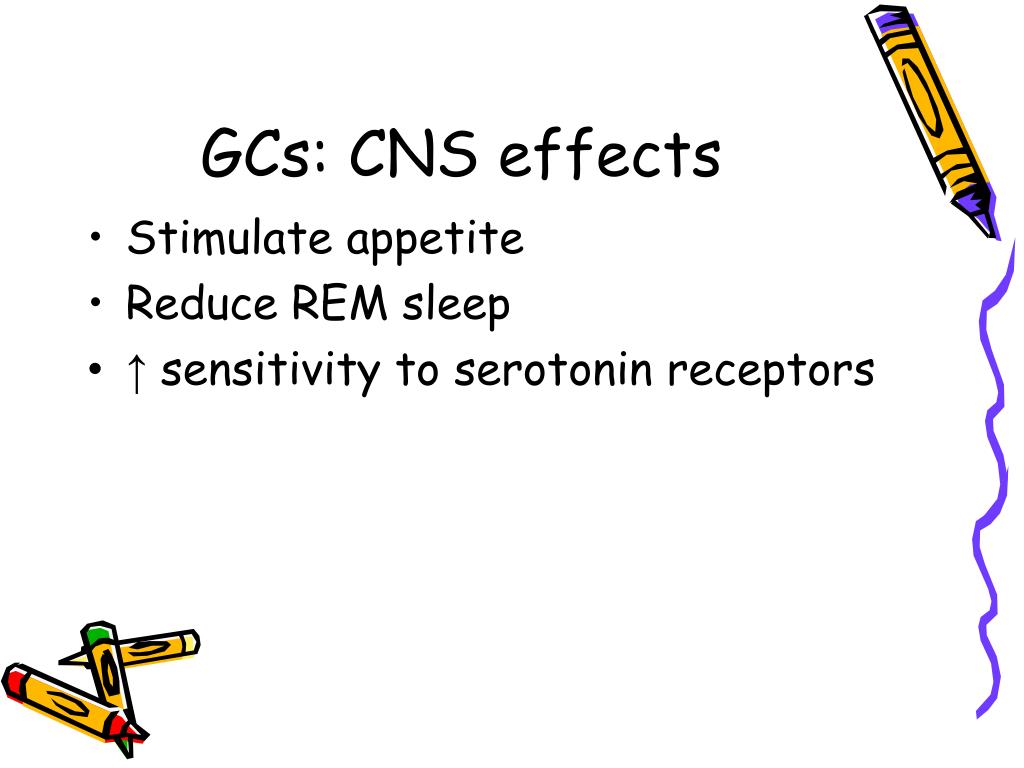 GCs: CNS effects

• Stimulate appetite
• Reduce REM sleep
• ↑ sensitivity to serotonin receptors